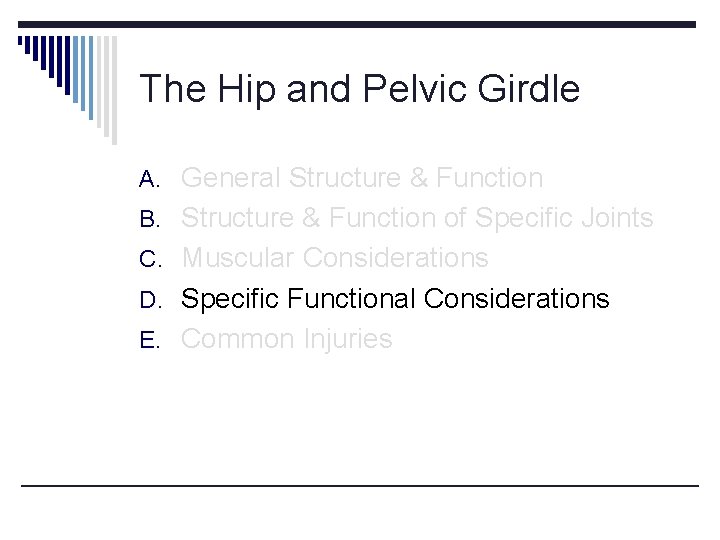 The Hip and Pelvic Girdle

A. General Structure & Function
B. Structure & Function of Specific Joints
C. Muscular Considerations
D. Specific Functional Considerations
E. Common Injuries